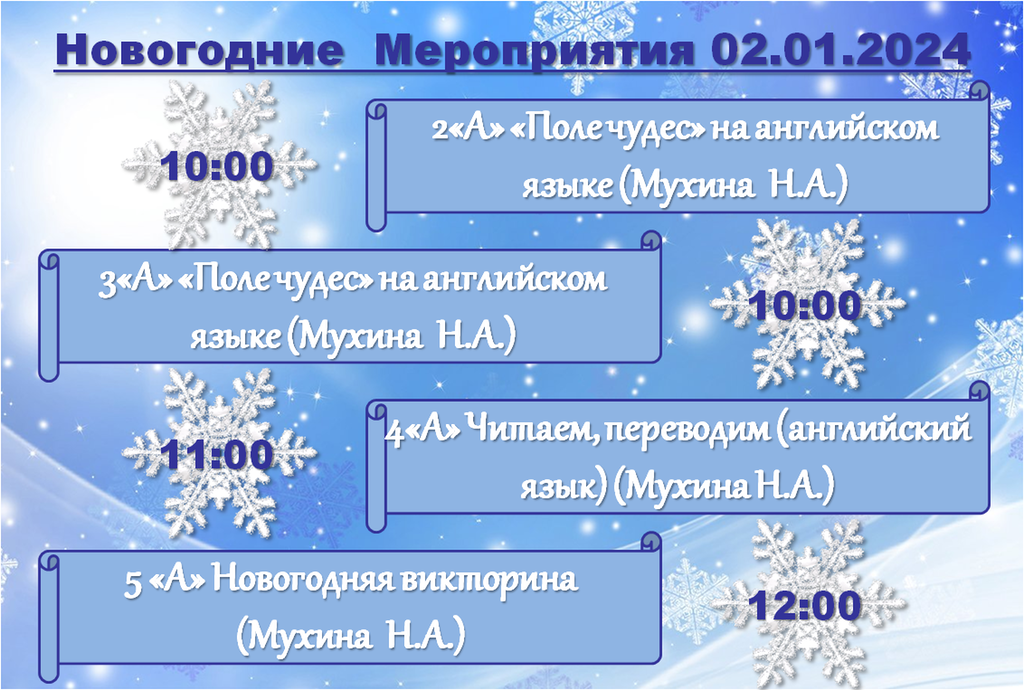 Новогодние Мероприятия 02.01.2024

10:00

2«А» «Поле чудес» на английском языке (Мухина Н.А.)

3«А» «Поле чудес» на английском языке (Мухина Н.А.)

10:00

11:00

4«А» Читаем, переводим (английский язык) (Мухина Н.А.)

5 «А» Новогодняя викторина (Мухина Н.А.)

12:00